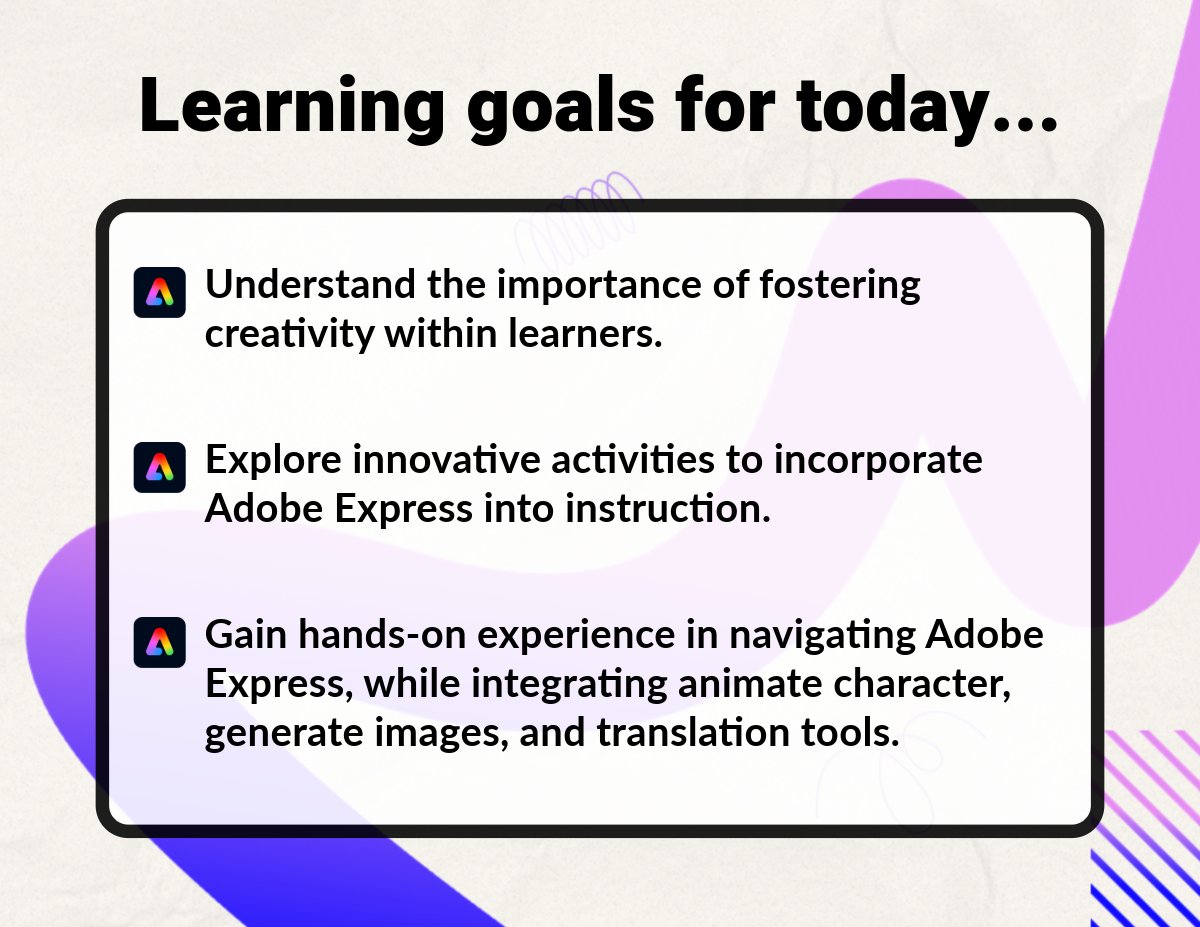 Learning goals for today...

Understand the importance of fostering creativity within learners.

Explore innovative activities to incorporate Adobe Express into instruction.

Gain hands-on experience in navigating Adobe Express, while integrating animate character, generate images, and translation tools.